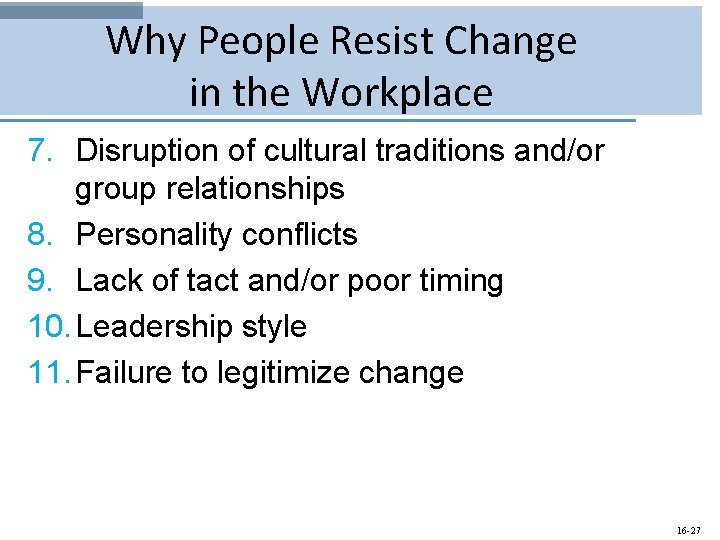 Why People Resist Change in the Workplace

7. Disruption of cultural traditions and/or group relationships
8. Personality conflicts
9. Lack of tact and/or poor timing
10. Leadership style
11. Failure to legitimize change

16-27